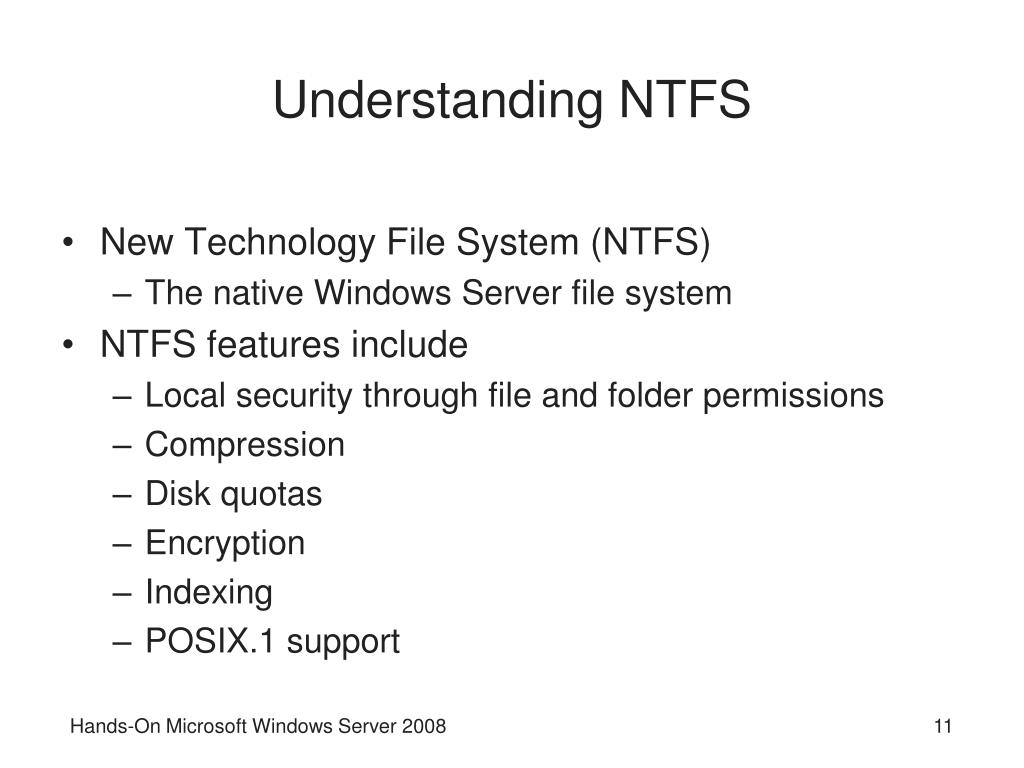 Understanding NTFS

• New Technology File System (NTFS)
  – The native Windows Server file system
• NTFS features include
  – Local security through file and folder permissions
  – Compression
  – Disk quotas
  – Encryption
  – Indexing
  – POSIX.1 support

Hands-On Microsoft Windows Server 2008

11